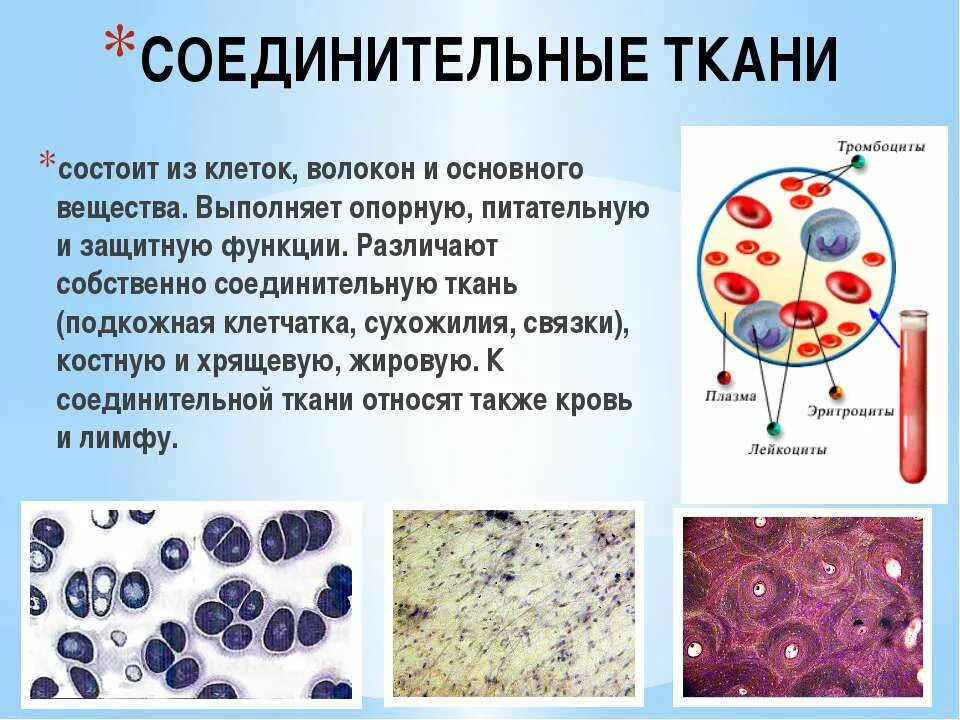 *СОЕДИНИТЕЛЬНЫЕ ТКАНИ

*состоит из клеток, волокон и основного вещества. Выполняет опорную, питательную и защитную функции. Различают собственно соединительную ткань (подкожная клетчатка, сухожилия, связки), костную и хрящевую, жировую. К соединительной ткани относят также кровь и лимфу.

Тромбоциты
Плазма
Эритроциты
Лейкоциты